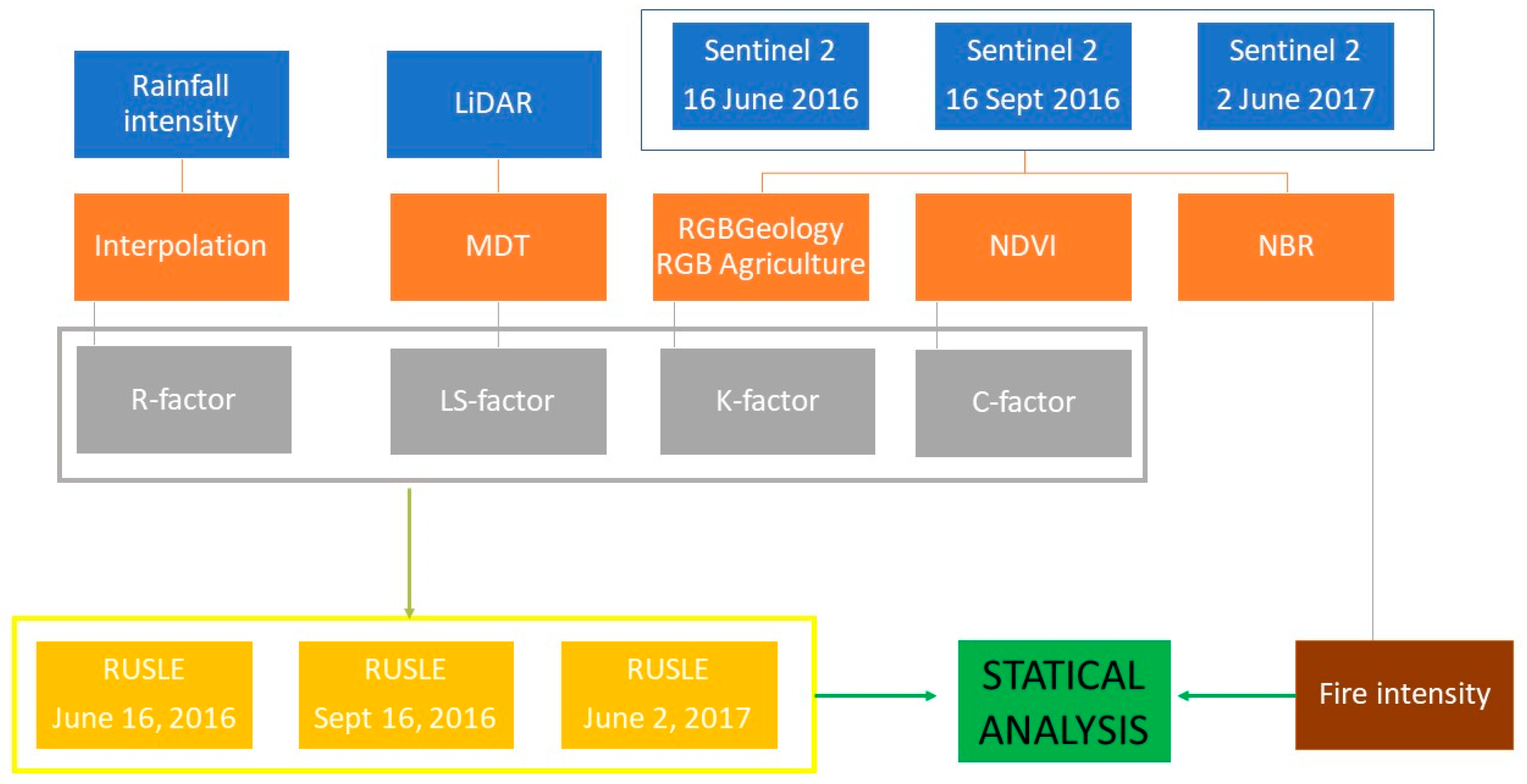 Rainfall intensity

LiDAR

Sentinel 2
16 June 2016

Sentinel 2
16 Sept 2016

Sentinel 2
2 June 2017

Interpolation

MDT

RGBGeology
RGB Agriculture

NDVI

NBR

R-factor

LS-factor

K-factor

C-factor

RUSLE
June 16, 2016

RUSLE
Sept 16, 2016

RUSLE
June 2, 2017

STATICAL ANALYSIS

Fire intensity